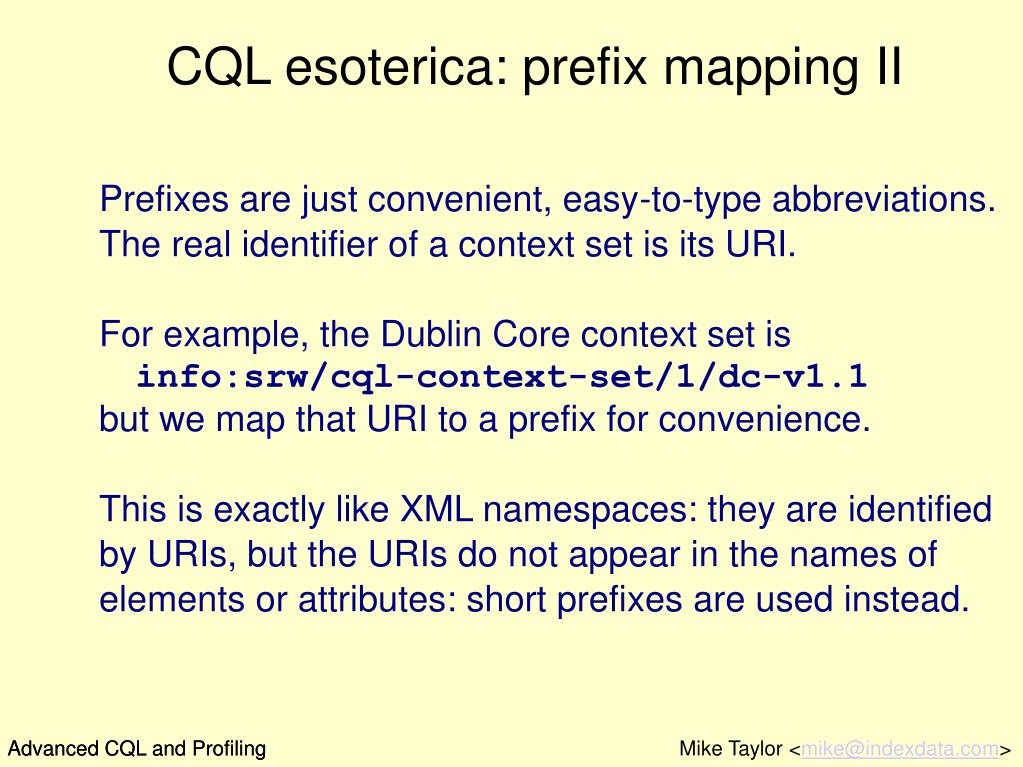 CQL esoterica: prefix mapping II

Prefixes are just convenient, easy-to-type abbreviations. The real identifier of a context set is its URI.

For example, the Dublin Core context set is
info:srw/cql-context-set/1/dc-v1.1
but we map that URI to a prefix for convenience.

This is exactly like XML namespaces: they are identified by URIs, but the URIs do not appear in the names of elements or attributes: short prefixes are used instead.

Advanced CQL and Profiling

Mike Taylor <mike@indexdata.com>